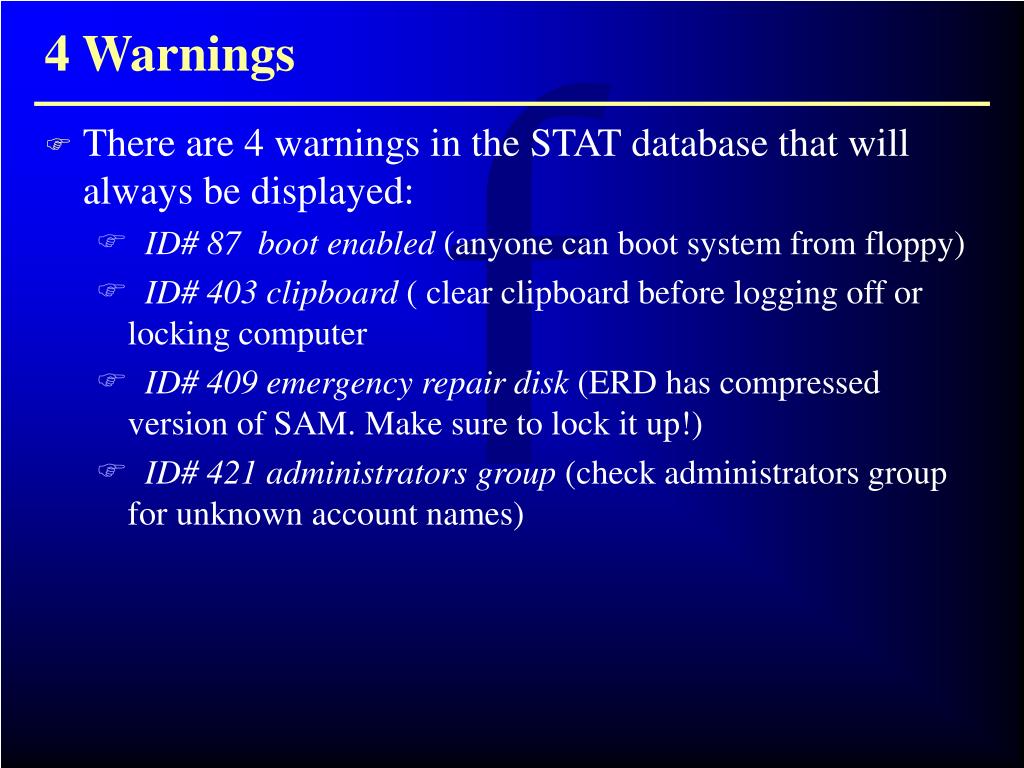 4 Warnings

There are 4 warnings in the STAT database that will always be displayed:

ID# 87 boot enabled (anyone can boot system from floppy)

ID# 403 clipboard ( clear clipboard before logging off or locking computer

ID# 409 emergency repair disk (ERD has compressed version of SAM. Make sure to lock it up!)

ID# 421 administrators group (check administrators group for unknown account names)